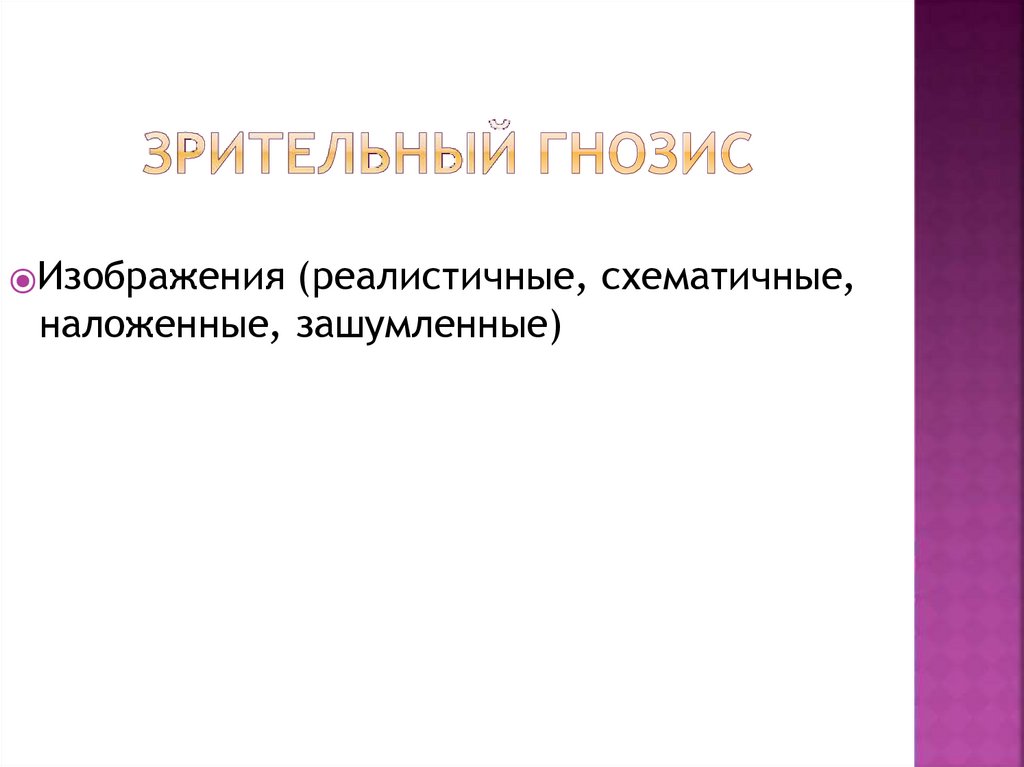 ЗРИТЕЛЬНЫЙ ГНОЗИС

Изображения (реалистичные, схематичные, наложенные, зашумленные)